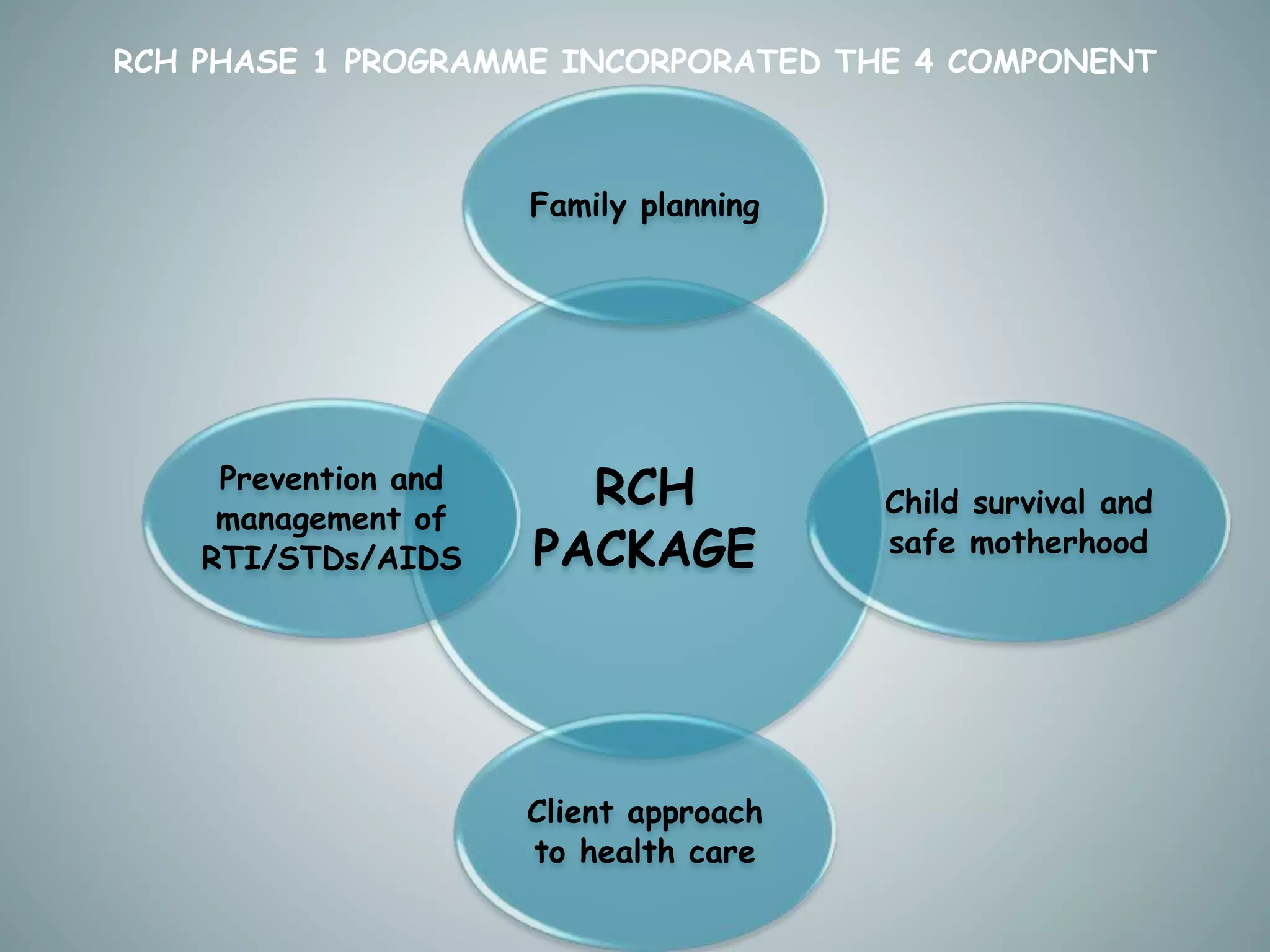 RCH PHASE 1 PROGRAMME INCORPORATED THE 4 COMPONENT

Family planning

Prevention and management of RTI/STDs/AIDS

RCH PACKAGE

Child survival and safe motherhood

Client approach to health care